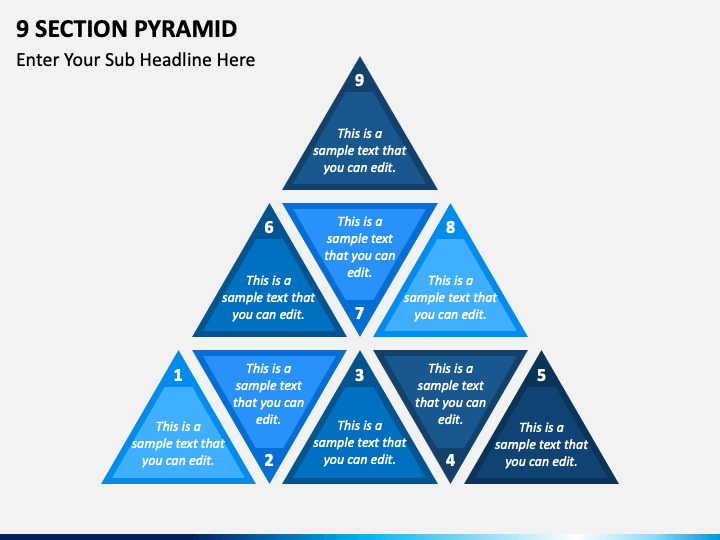 9 SECTION PYRAMID

Enter Your Sub Headline Here

9

This is a sample text that you can edit.

6

This is a sample text that you can edit.

This is a sample text that you can edit.

7

8

This is a sample text that you can edit.

1

This is a sample text that you can edit.

This is a sample text that you can edit.

2

3

This is a sample text that you can edit.

This is a sample text that you can edit.

4

5

This is a sample text that you can edit.